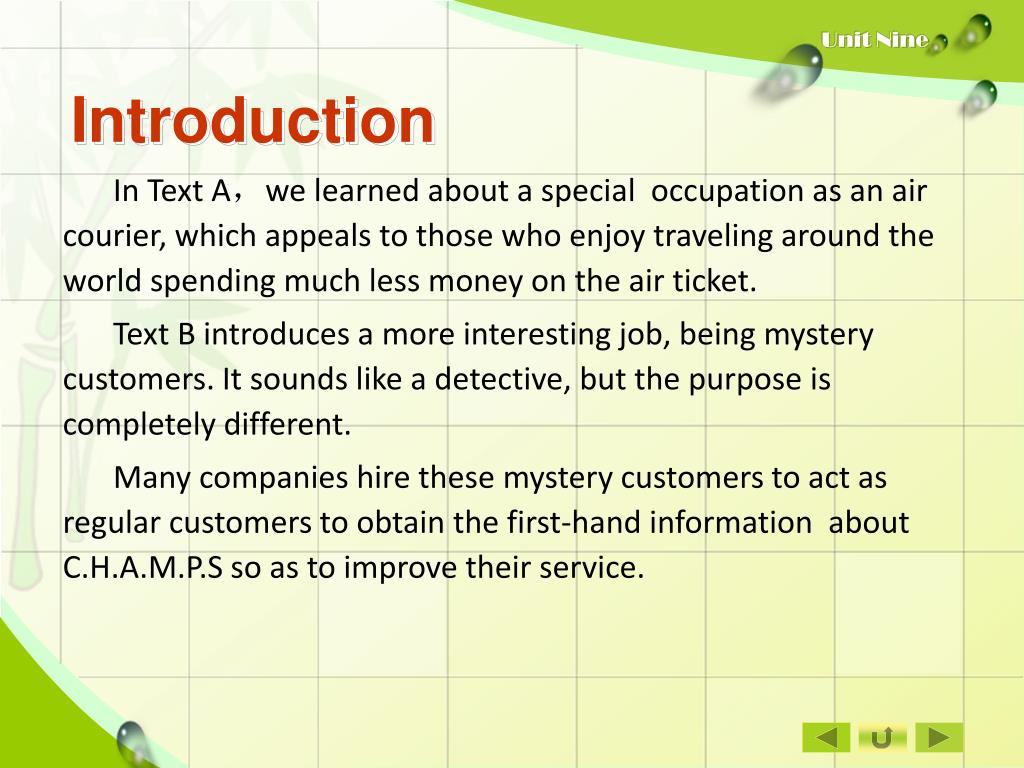 Unit Nine

Introduction

In Text A， we learned about a special occupation as an air courier, which appeals to those who enjoy traveling around the world spending much less money on the air ticket.

Text B introduces a more interesting job, being mystery customers. It sounds like a detective, but the purpose is completely different.

Many companies hire these mystery customers to act as regular customers to obtain the first-hand information about C.H.A.M.P.S so as to improve their service.